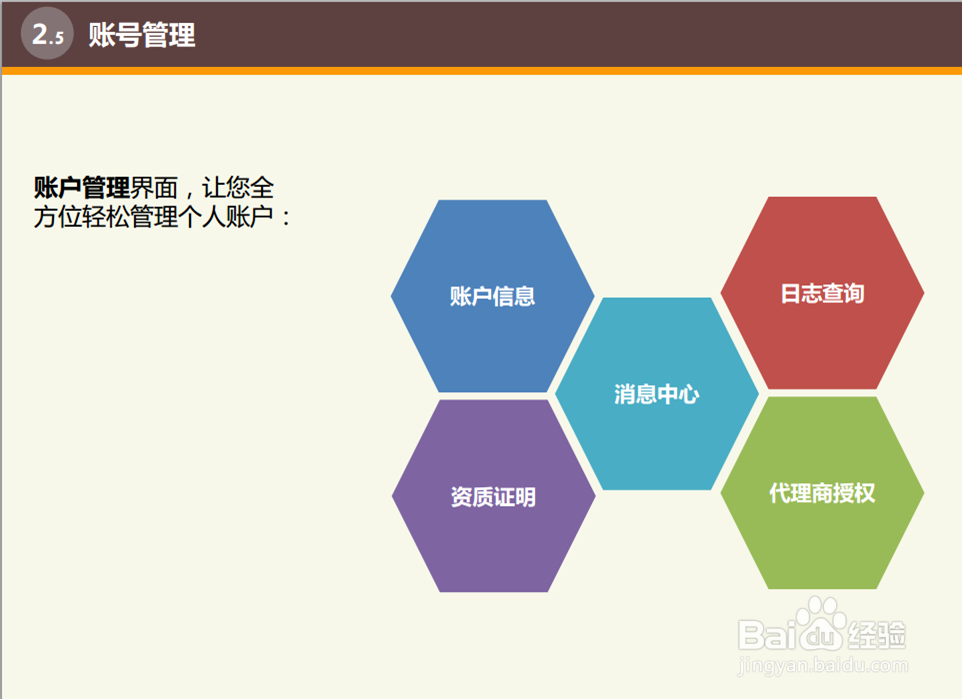 2.5 账号管理

账户管理界面，让您全方位轻松管理个人账户：

账户信息

日志查询

消息中心

资质证明

代理商授权

Baidu经验
jingyan.baidu.com